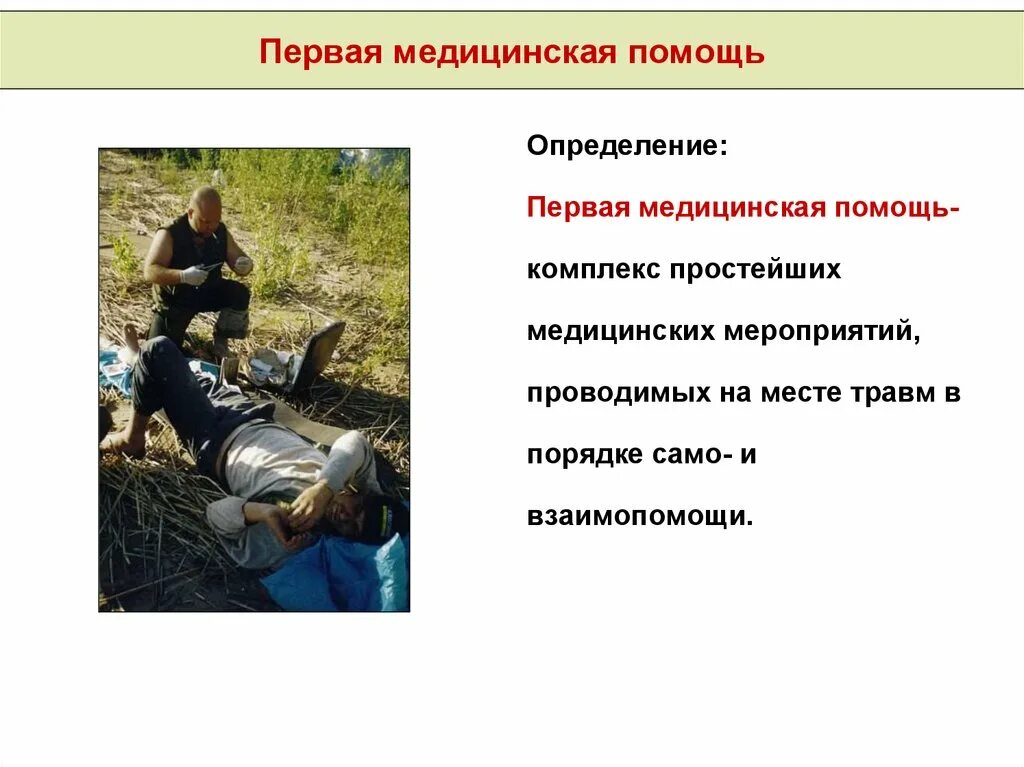 Первая медицинская помощь

Определение:

Первая медицинская помощь- комплекс простейших медицинских мероприятий, проводимых на месте травм в порядке само- и взаимопомощи.